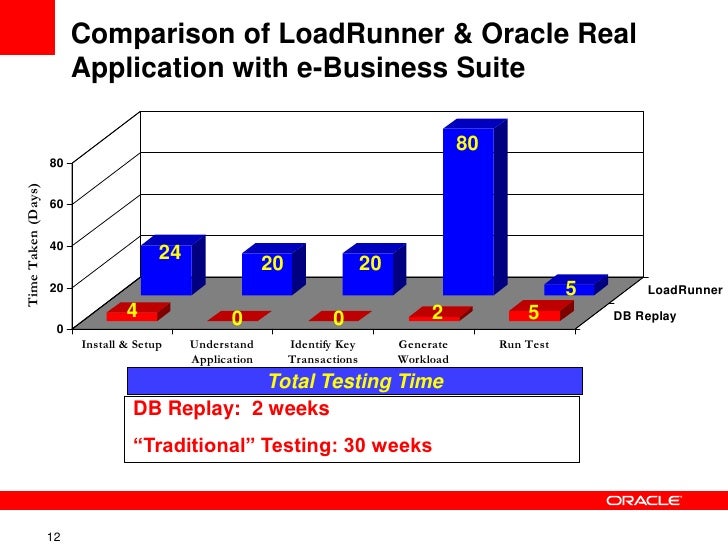 Comparison of LoadRunner & Oracle Real Application with e-Business Suite

Time Taken (Days)

80
60
40
20
0

24
20
20
80
5

4
0
0
2
5

LoadRunner
DB Replay

Install & Setup
Understand Application
Identify Key Transactions
Generate Workload
Run Test

Total Testing Time

DB Replay: 2 weeks

“Traditional” Testing: 30 weeks

ORACLE

12